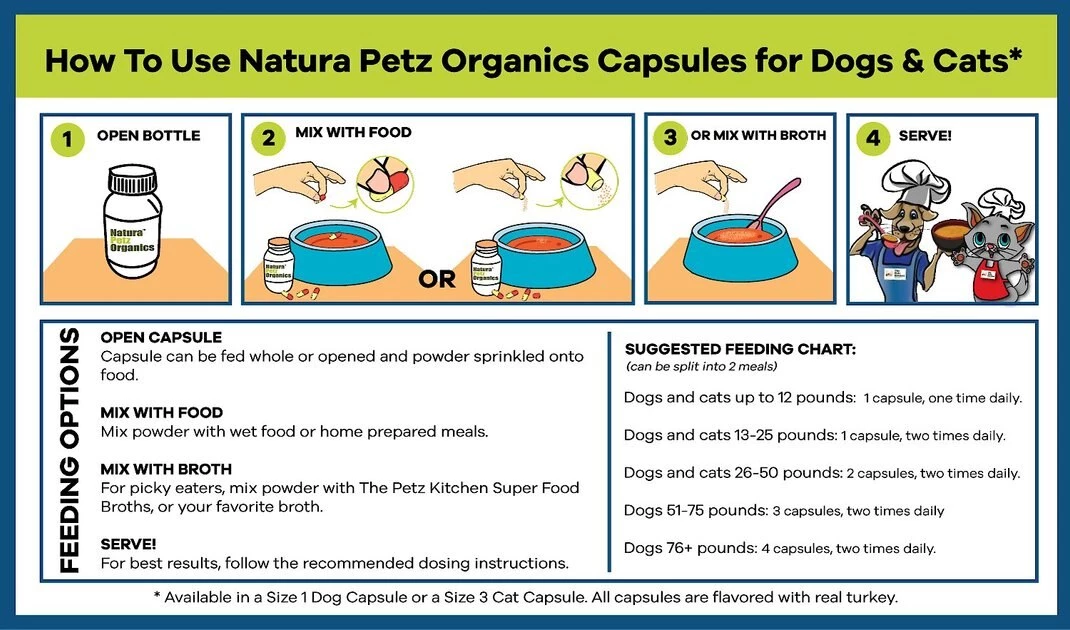 How To Use Natura Petz Organics Capsules for Dogs & Cats*

1 OPEN BOTTLE

Natura Petz Organics

2 MIX WITH FOOD

Natura Petz Organics

OR

Natura Petz Organics

3 OR MIX WITH BROTH

4 SERVE!

FEEDING OPTIONS

OPEN CAPSULE
Capsule can be fed whole or opened and powder sprinkled onto food.

MIX WITH FOOD
Mix powder with wet food or home prepared meals.

MIX WITH BROTH
For picky eaters, mix powder with The Petz Kitchen Super Food Broths, or your favorite broth.

SERVE!
For best results, follow the recommended dosing instructions.

SUGGESTED FEEDING CHART:
(can be split into 2 meals)

Dogs and cats up to 12 pounds: 1 capsule, one time daily.

Dogs and cats 13-25 pounds: 1 capsule, two times daily.

Dogs and cats 26-50 pounds: 2 capsules, two times daily.

Dogs 51-75 pounds: 3 capsules, two times daily

Dogs 76+ pounds: 4 capsules, two times daily.

* Available in a Size 1 Dog Capsule or a Size 3 Cat Capsule. All capsules are flavored with real turkey.